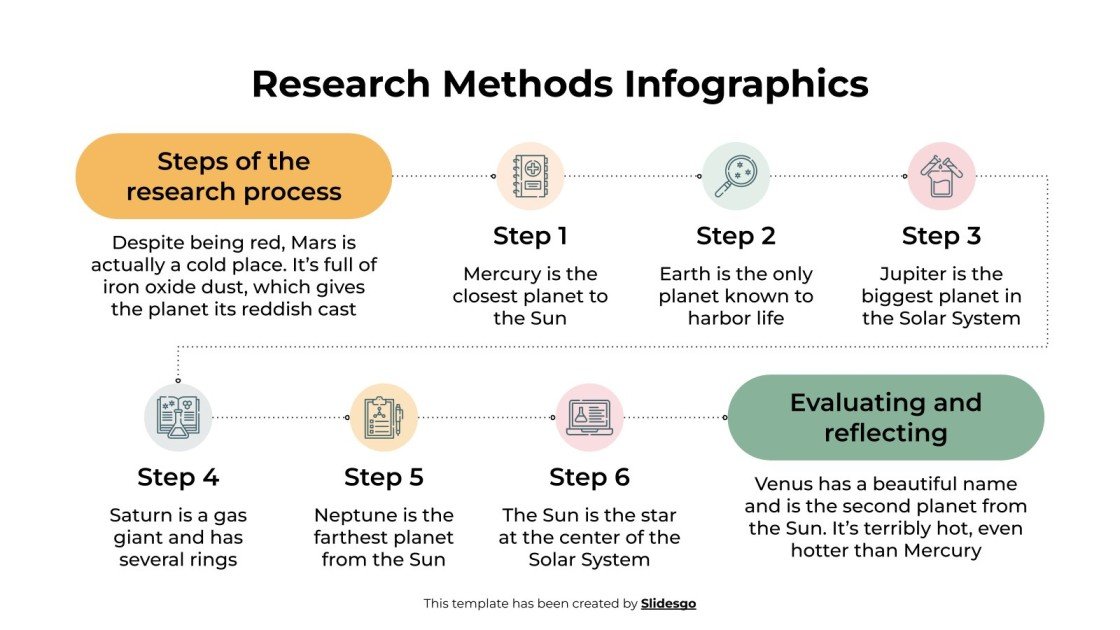 Research Methods Infographics

Steps of the research process

Despite being red, Mars is actually a cold place. It's full of iron oxide dust, which gives the planet its reddish cast

Step 1

Mercury is the closest planet to the Sun

Step 2

Earth is the only planet known to harbor life

Step 3

Jupiter is the biggest planet in the Solar System

Step 4

Saturn is a gas giant and has several rings

Step 5

Neptune is the farthest planet from the Sun

Step 6

The Sun is the star at the center of the Solar System

Evaluating and reflecting

Venus has a beautiful name and is the second planet from the Sun. It's terribly hot, even hotter than Mercury

This template has been created by Slidesgo